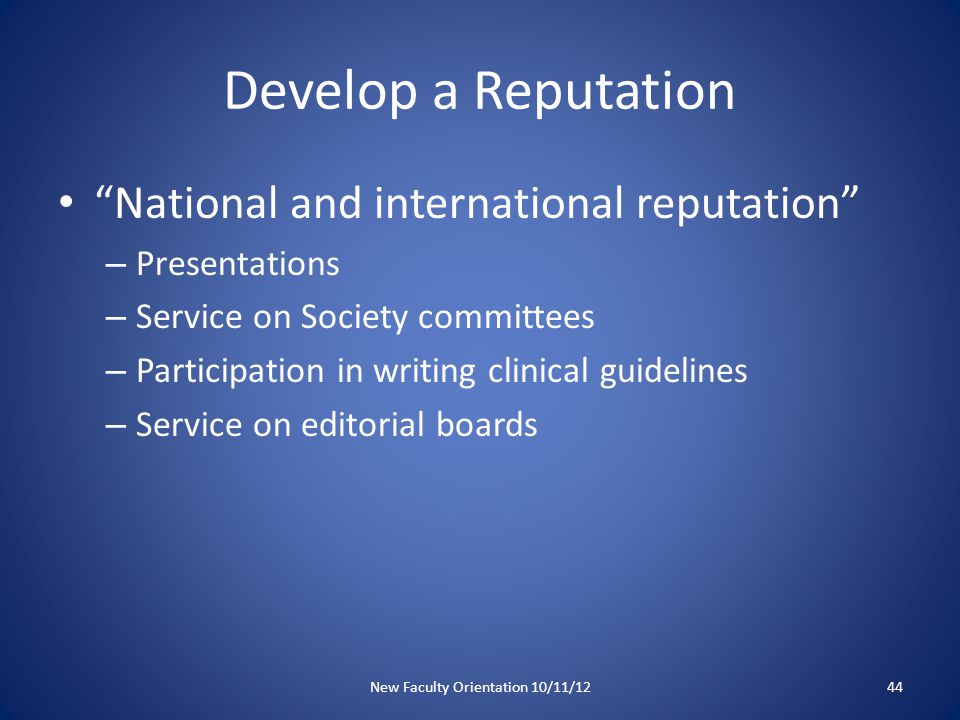 Develop a Reputation

• “National and international reputation”
– Presentations
– Service on Society committees
– Participation in writing clinical guidelines
– Service on editorial boards

New Faculty Orientation 10/11/12

44